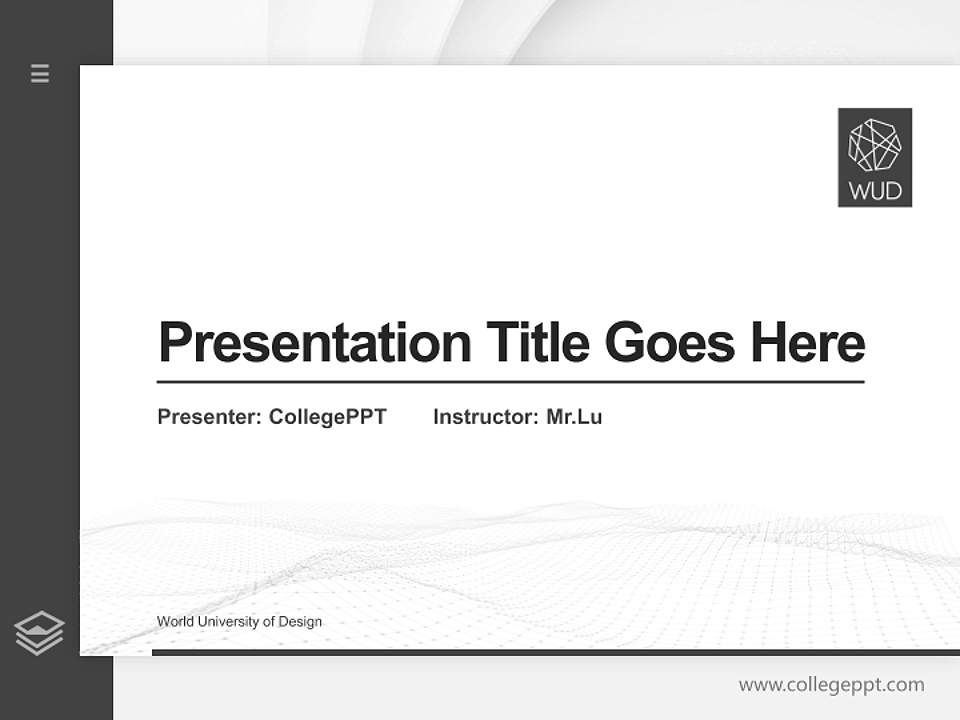 WUD

Presentation Title Goes Here

Presenter: CollegePPT Instructor: Mr.Lu

World University of Design

www.collegeppt.com